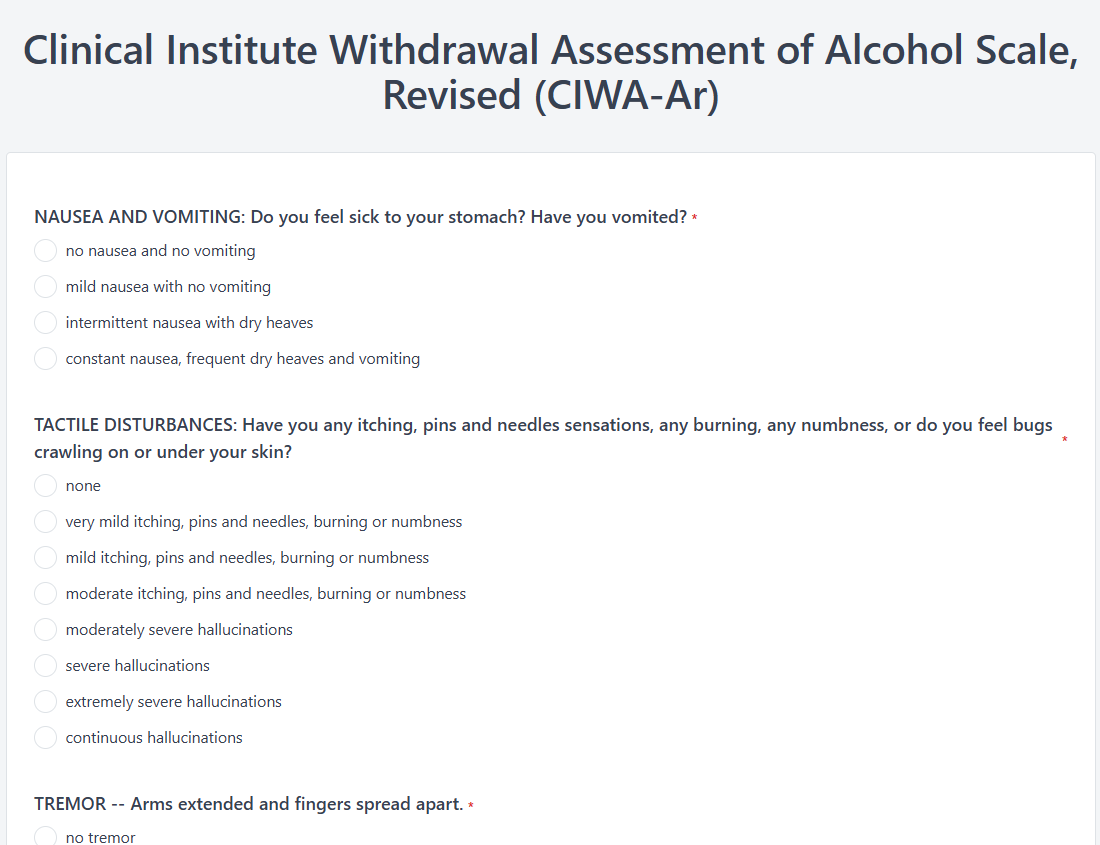 Clinical Institute Withdrawal Assessment of Alcohol Scale, Revised (CIWA-Ar)

NAUSEA AND VOMITING: Do you feel sick to your stomach? Have you vomited? *

no nausea and no vomiting

mild nausea with no vomiting

intermittent nausea with dry heaves

constant nausea, frequent dry heaves and vomiting

TACTILE DISTURBANCES: Have you any itching, pins and needles sensations, any burning, any numbness, or do you feel bugs crawling on or under your skin? *

none

very mild itching, pins and needles, burning or numbness

mild itching, pins and needles, burning or numbness

moderate itching, pins and needles, burning or numbness

moderately severe hallucinations

severe hallucinations

extremely severe hallucinations

continuous hallucinations

TREMOR -- Arms extended and fingers spread apart. *

no tremor